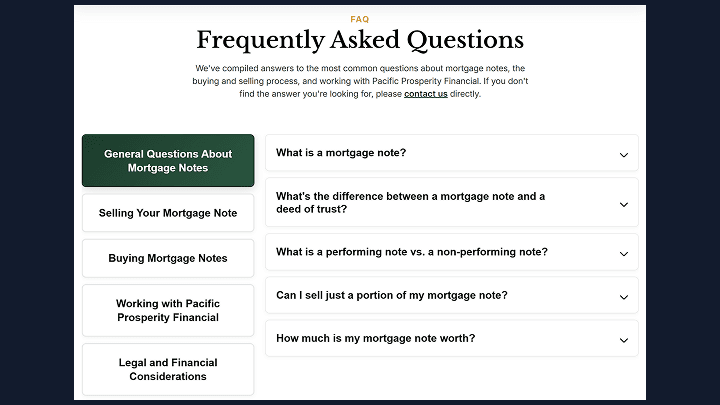 FAQ

Frequently Asked Questions

We've compiled answers to the most common questions about mortgage notes, the buying and selling process, and working with Pacific Prosperity Financial. If you don't find the answer you're looking for, please contact us directly.

General Questions About Mortgage Notes

Selling Your Mortgage Note

Buying Mortgage Notes

Working with Pacific Prosperity Financial

Legal and Financial Considerations

What is a mortgage note?

What's the difference between a mortgage note and a deed of trust?

What is a performing note vs. a non-performing note?

Can I sell just a portion of my mortgage note?

How much is my mortgage note worth?